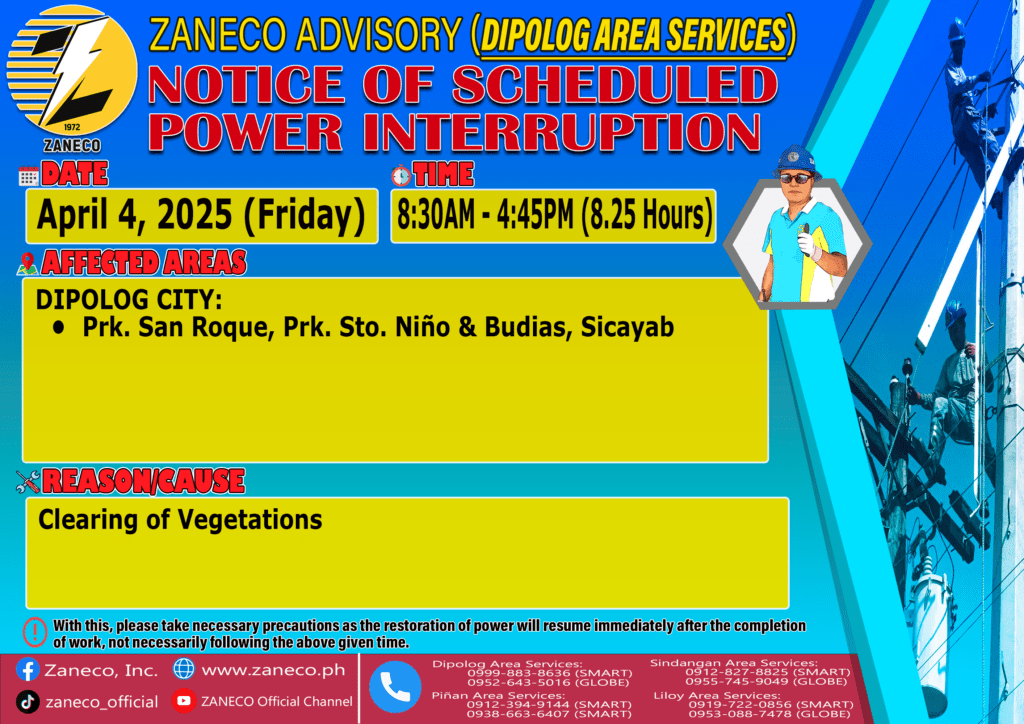 1972
ZANECO

ZANECO ADVISORY (DIPOLOG AREA SERVICES)
NOTICE OF SCHEDULED POWER INTERRUPTION

DATE
April 4, 2025 (Friday)

TIME
8:30AM - 4:45PM (8.25 Hours)

AFFECTED AREAS
DIPOLOG CITY:
• Prk. San Roque, Prk. Sto. Niño & Budias, Sicayab

REASON/CAUSE
Clearing of Vegetations

With this, please take necessary precautions as the restoration of power will resume immediately after the completion of work, not necessarily following the above given time.

Zaneco, Inc.
www.zaneco.ph
zaneco_official
ZANECO Official Channel

Dipolog Area Services:
0999-883-8636 (SMART)
0952-643-5016 (GLOBE)
Piñan Area Services:
0912-394-9144 (SMART)
0938-663-6407 (SMART)
Sindangan Area Services:
0912-827-8825 (SMART)
0955-745-9049 (GLOBE)
Liloy Area Services:
0919-722-0856 (SMART)
0953-088-7478 (GLOBE)